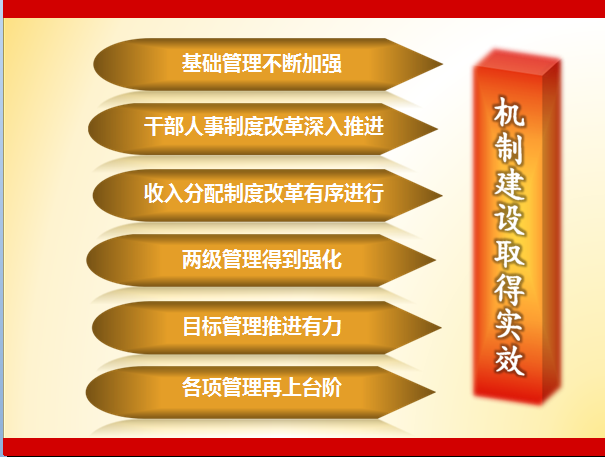 基础管理不断加强

干部人事制度改革深入推进

收入分配制度改革有序进行

两级管理得到强化

目标管理推进有力

各项管理再上台阶

机制建设取得实效